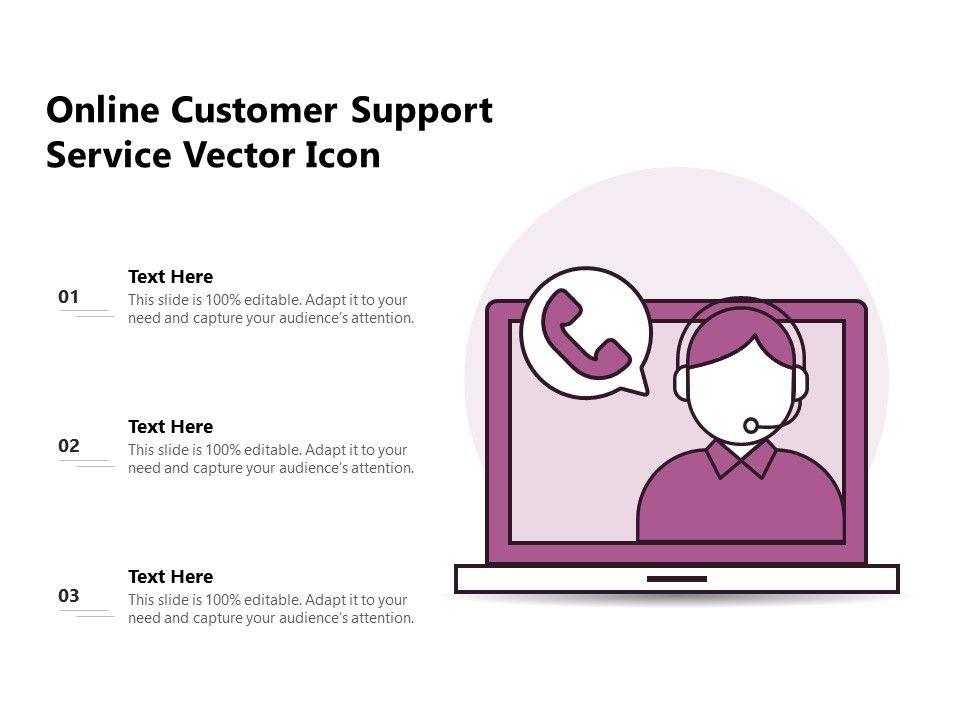 Online Customer Support Service Vector Icon

01

Text Here

This slide is 100% editable. Adapt it to your need and capture your audience's attention.

02

Text Here

This slide is 100% editable. Adapt it to your need and capture your audience's attention.

03

Text Here

This slide is 100% editable. Adapt it to your need and capture your audience's attention.